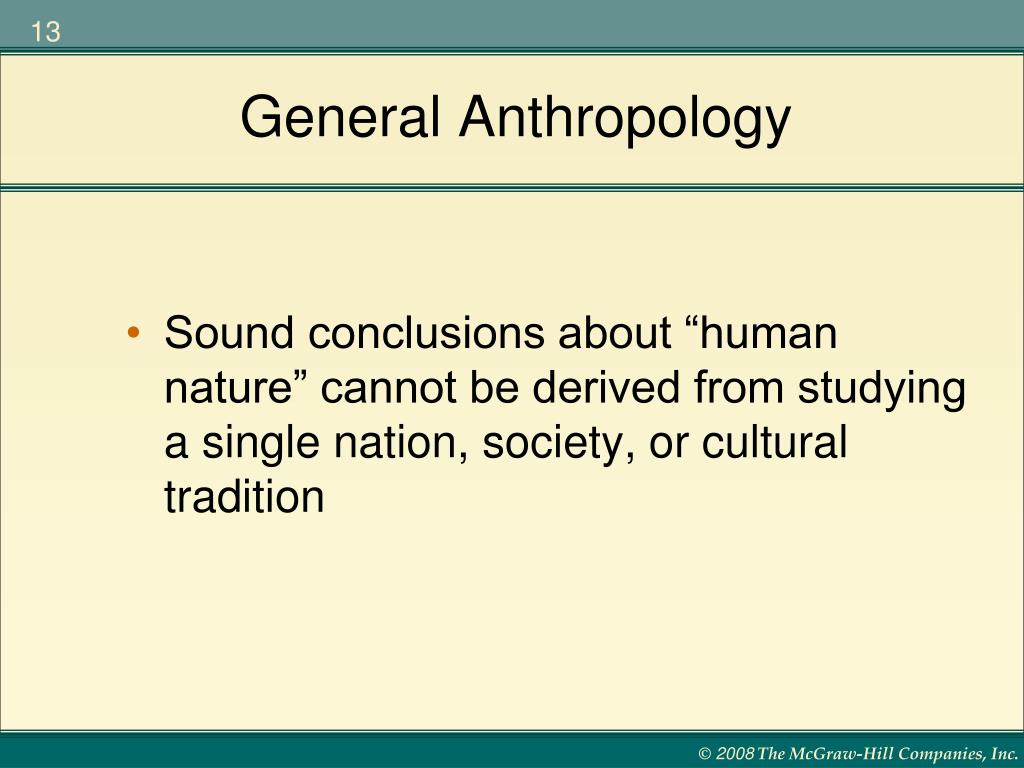 13

General Anthropology

• Sound conclusions about “human nature” cannot be derived from studying a single nation, society, or cultural tradition

© 2008 The McGraw-Hill Companies, Inc.